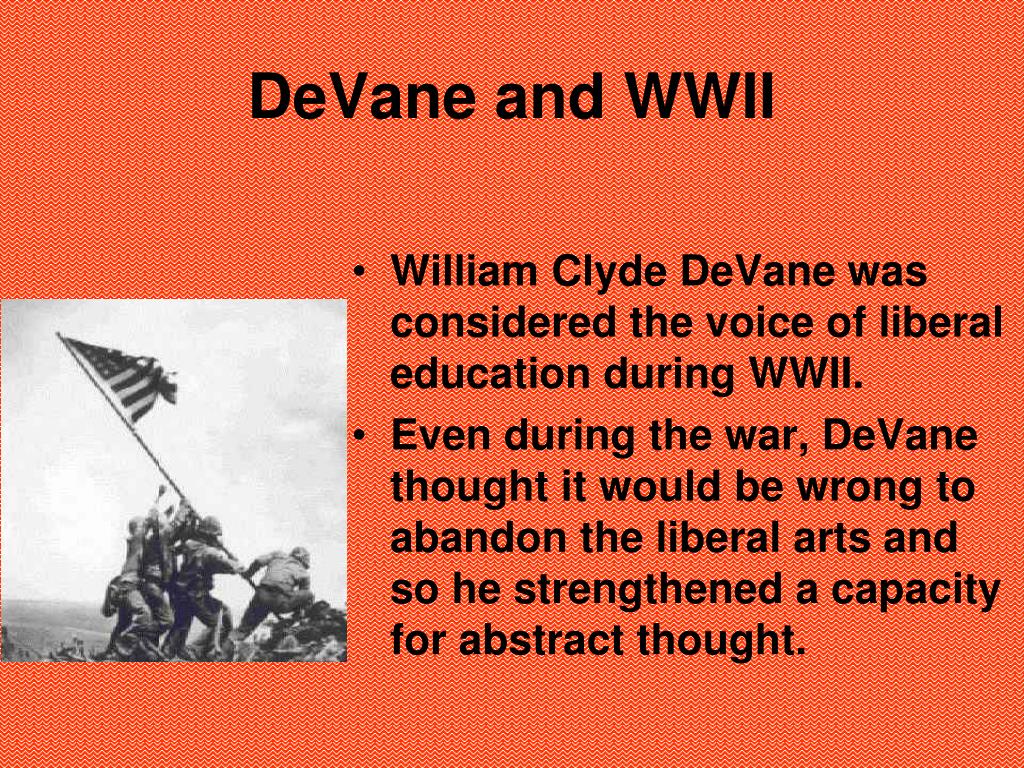 DeVane and WWII

• William Clyde DeVane was considered the voice of liberal education during WWII.
• Even during the war, DeVane thought it would be wrong to abandon the liberal arts and so he strengthened a capacity for abstract thought.